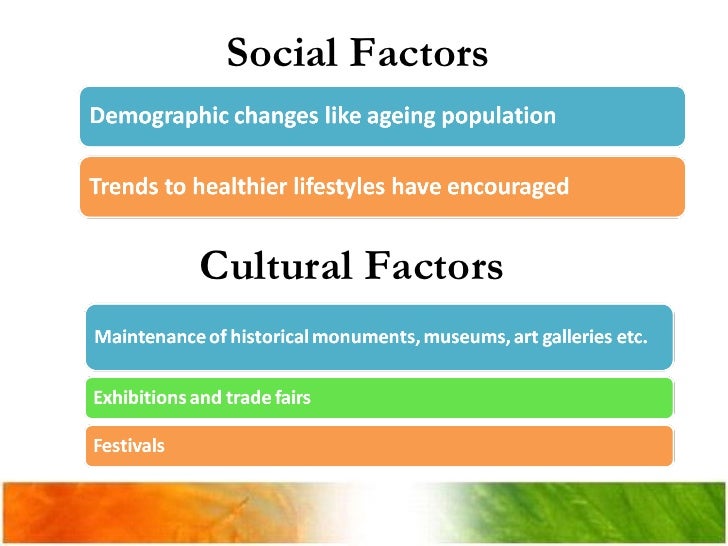 Social Factors

Demographic changes like ageing population

Trends to healthier lifestyles have encouraged

Cultural Factors

Maintenance of historical monuments, museums, art galleries etc.

Exhibitions and trade fairs

Festivals